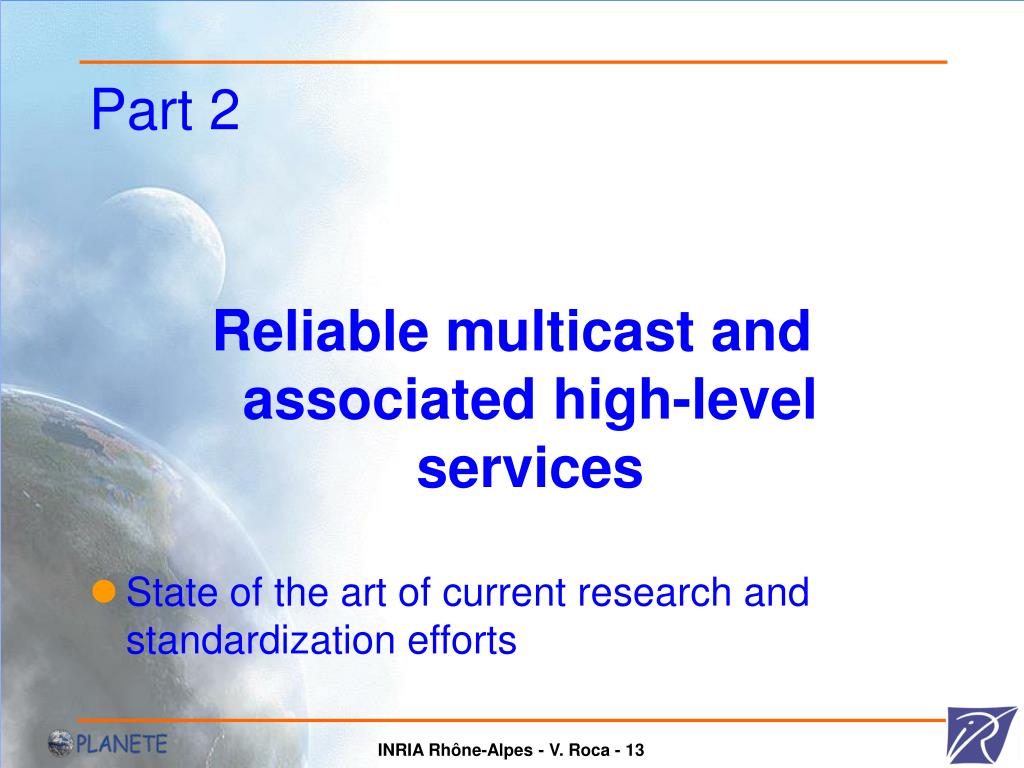 Part 2

Reliable multicast and associated high-level services

State of the art of current research and standardization efforts

PLANETE

INRIA Rhône-Alpes - V. Roca - 13